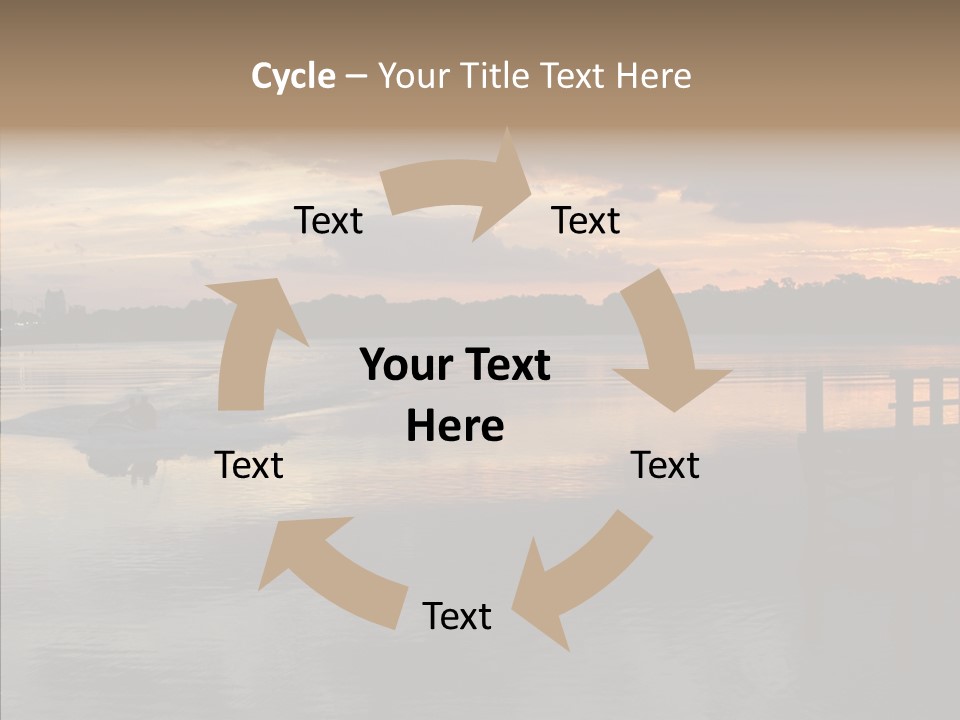 Cycle – Your Title Text Here

Text

Text

Your Text Here

Text

Text

Text